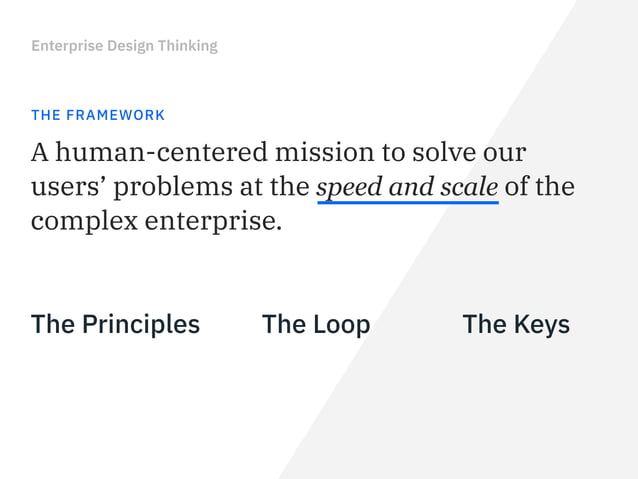 Enterprise Design Thinking

THE FRAMEWORK

A human-centered mission to solve our users’ problems at the speed and scale of the complex enterprise.

The Principles

The Loop

The Keys